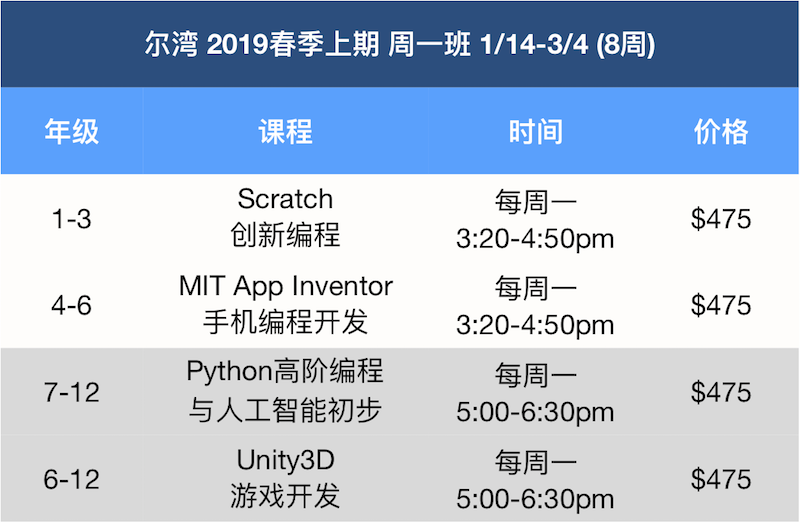 尔湾 2019春季上期 周一班 1/14-3/4 (8周)

| 年级 | 课程 | 时间 | 价格 |
|---|---|---|---|
| 1-3 | Scratch 创新编程 | 每周一 3:20-4:50pm | \$475 |
| 4-6 | MIT App Inventor 手机编程开发 | 每周一 3:20-4:50pm | \$475 |
| 7-12 | Python高阶编程 与人工智能初步 | 每周一 5:00-6:30pm | \$475 |
| 6-12 | Unity3D 游戏开发 | 每周一 5:00-6:30pm | \$475 |